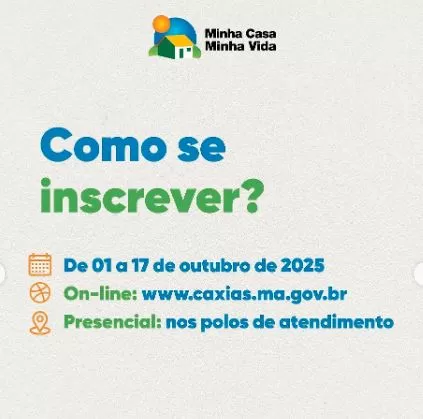 Minha Casa
Minha Vida

Como se inscrever?

De 01 a 17 de outubro de 2025
On-line: www.caxias.ma.gov.br
Presencial: nos polos de atendimento